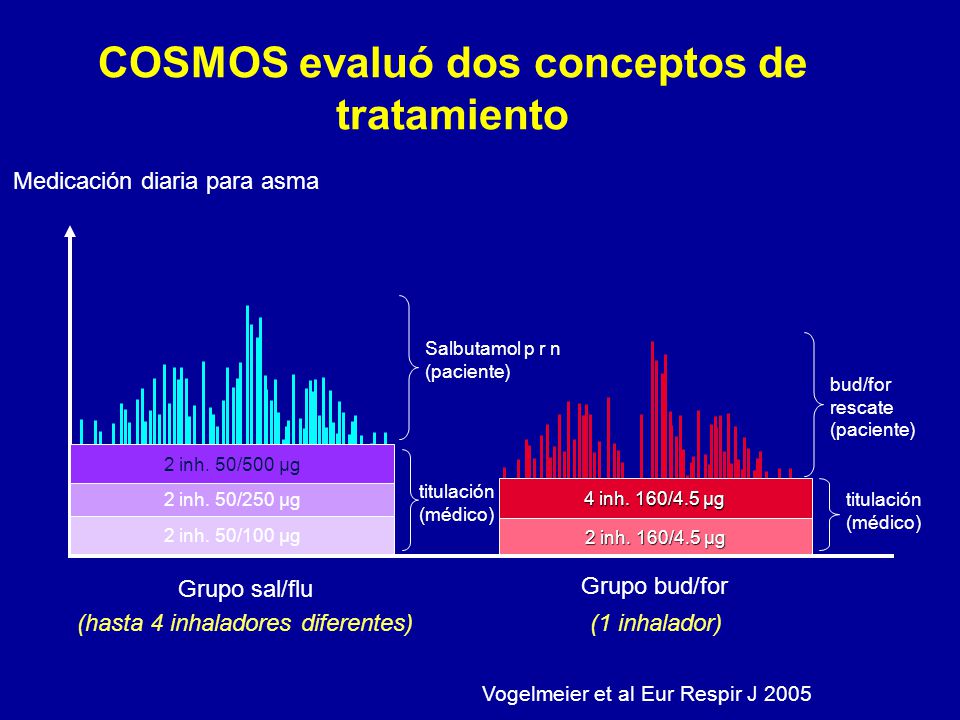 COSMOS evaluó dos conceptos de tratamiento

Medicación diaria para asma

Salbutamol p r n (paciente)

2 inh. 50/500 µg

2 inh. 50/250 µg

2 inh. 50/100 µg

titulación (médico)

bud/for rescate (paciente)

4 inh. 160/4.5 µg

2 inh. 160/4.5 µg

titulación (médico)

Grupo sal/flu
(hasta 4 inhaladores diferentes)

Grupo bud/for
(1 inhalador)

Vogelmeier et al Eur Respir J 2005